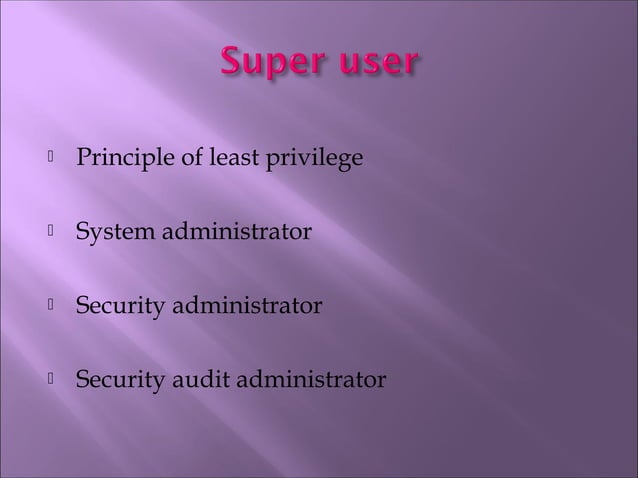 Super user

Principle of least privilege

System administrator

Security administrator

Security audit administrator